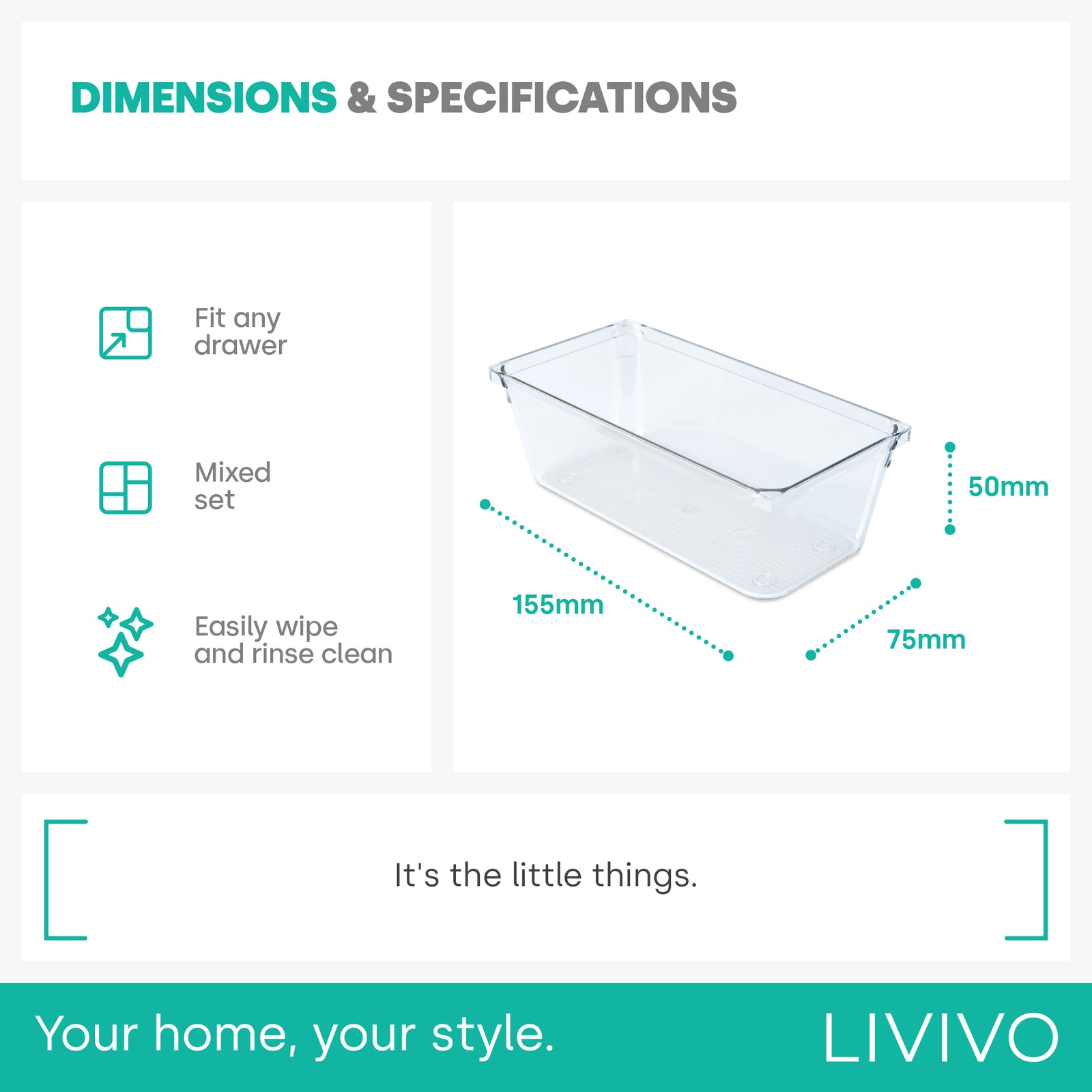 DIMENSIONS & SPECIFICATIONS

Fit any drawer

Mixed set

Easily wipe and rinse clean

50mm

155mm

75mm

It's the little things.

Your home, your style.

LIVIVO